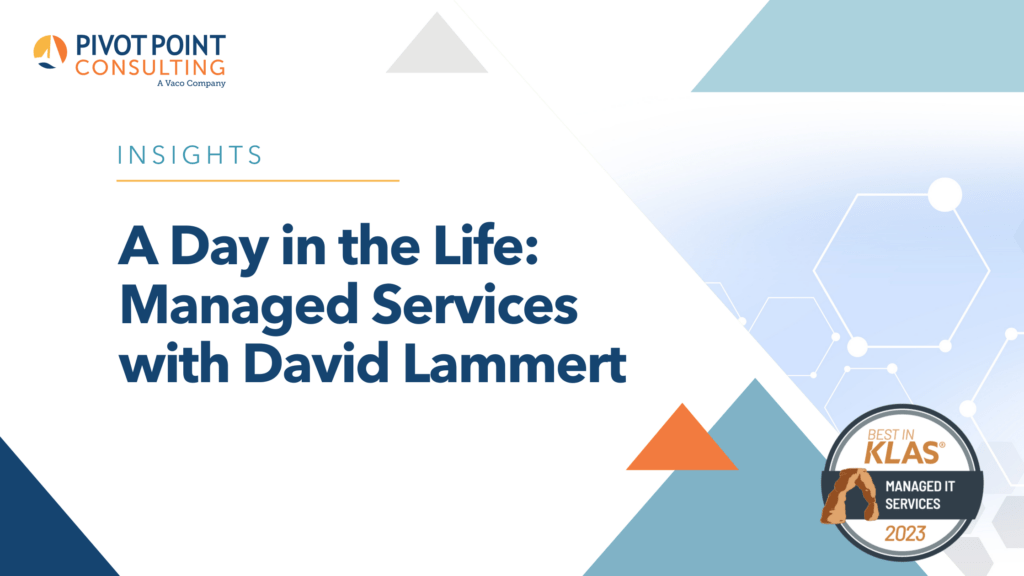 PIVOT POINT CONSULTING
A Vaco Company

INSIGHTS

A Day in the Life: Managed Services with David Lammert

BEST IN KLAS®
MANAGED IT SERVICES
2023